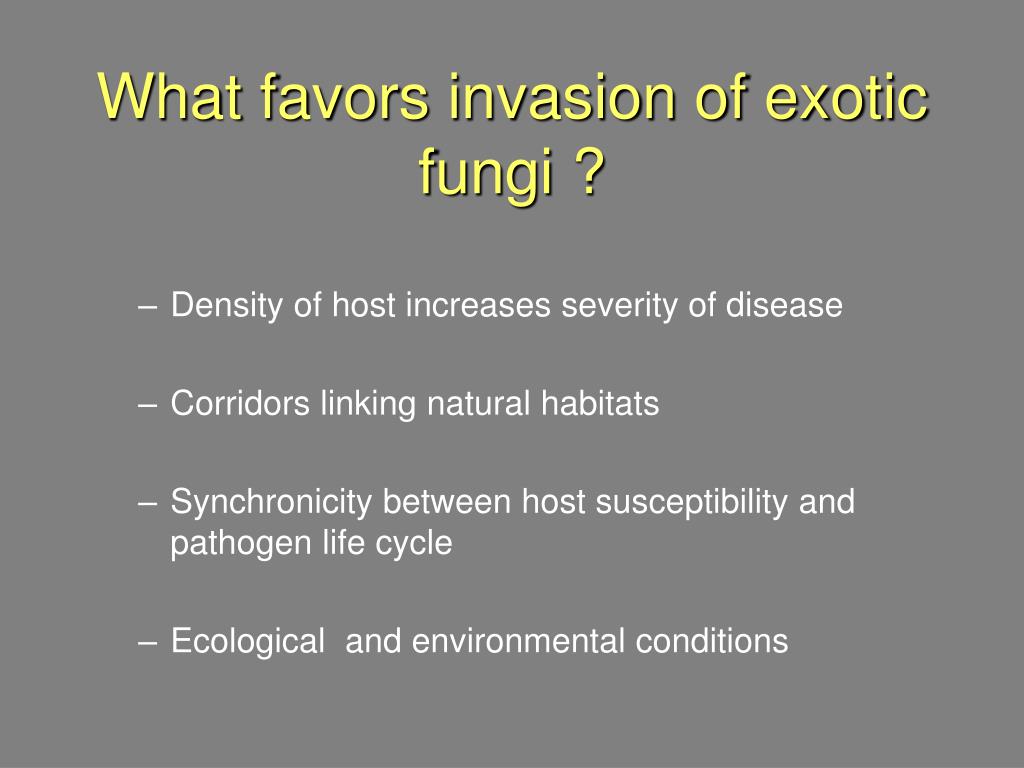 What favors invasion of exotic fungi ?

– Density of host increases severity of disease

– Corridors linking natural habitats

– Synchronicity between host susceptibility and pathogen life cycle

– Ecological  and environmental conditions